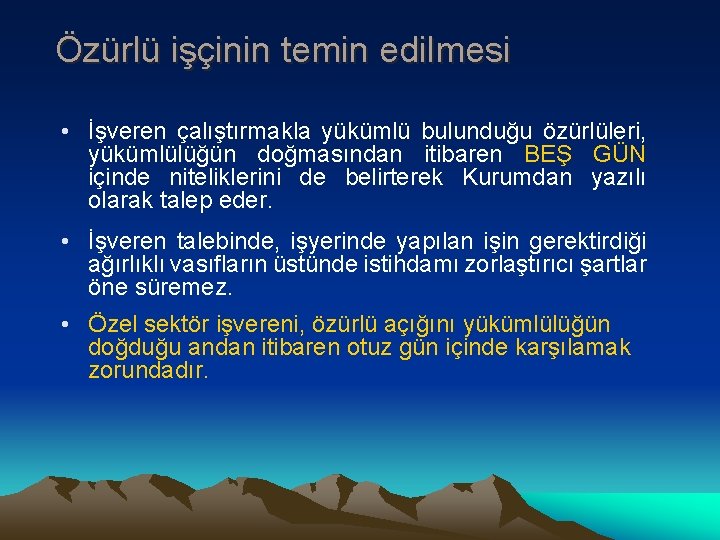 Özürlü işçinin temin edilmesi

• İşveren çalıştırmakla yükümlü bulunduğu özürlüleri, yükümlülüğün doğmasından itibaren BEŞ GÜN içinde niteliklerini de belirterek Kurumdan yazılı olarak talep eder.

• İşveren talebinde, işyerinde yapılan işin gerektirdiği ağırlıklı vasıfların üstünde istihdamı zorlaştırıcı şartlar öne süremez.

• Özel sektör işvereni, özürlü açığını yükümlülüğün doğduğu andan itibaren otuz gün içinde karşılamak zorundadır.